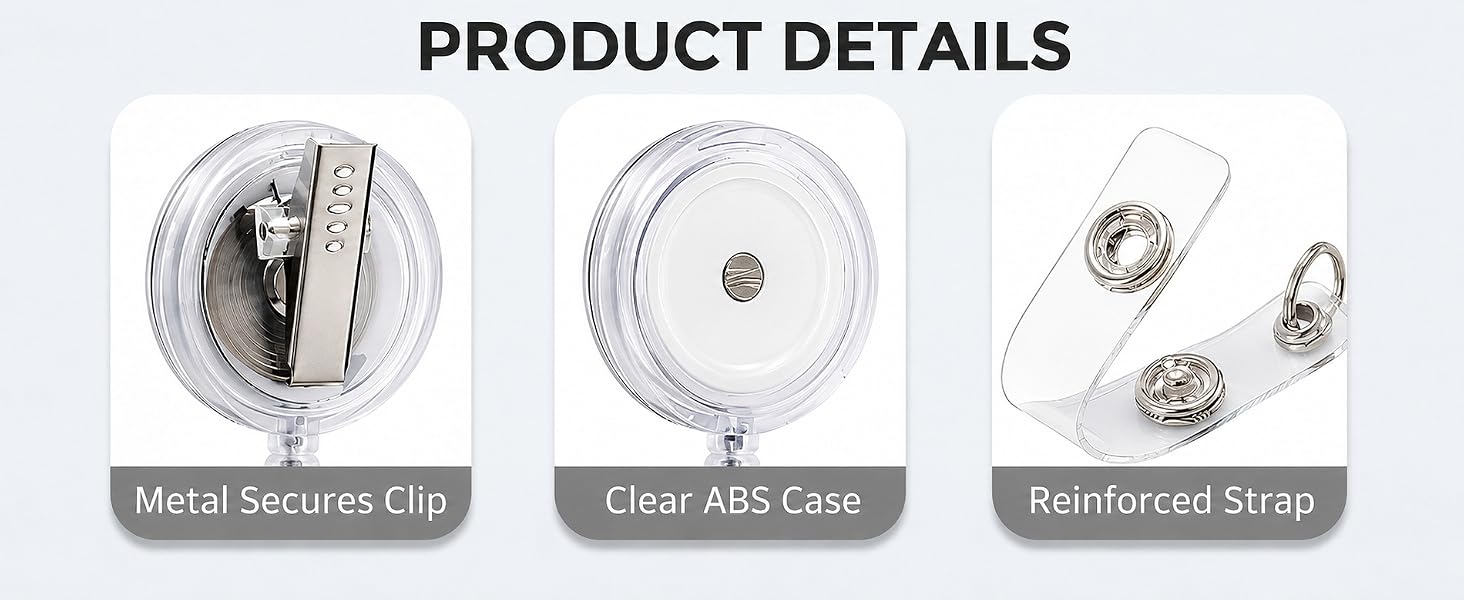 PRODUCT DETAILS

Metal Secures Clip

Clear ABS Case

Reinforced Strap